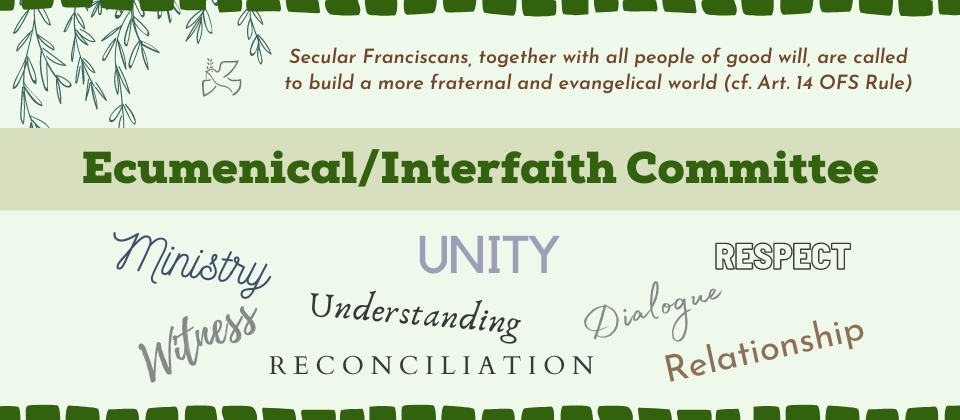 Secular Franciscans, together with all people of good will, are called to build a more fraternal and evangelical world (cf. Art. 14 OFS Rule)

Ecumenical/Interfaith Committee

Ministry

UNITY

RESPECT

Witness

Understanding

Dialogue

RECONCILIATION

Relationship